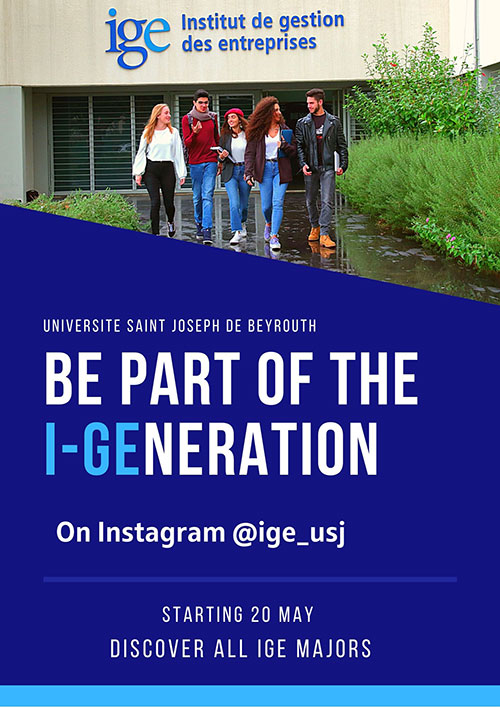 ige Institut de gestion des entreprises

UNIVERSITE SAINT JOSEPH DE BEYROUTH

BE PART OF THE I-GENERATION

On Instagram @ige_usj

STARTING 20 MAY
DISCOVER ALL IGE MAJORS